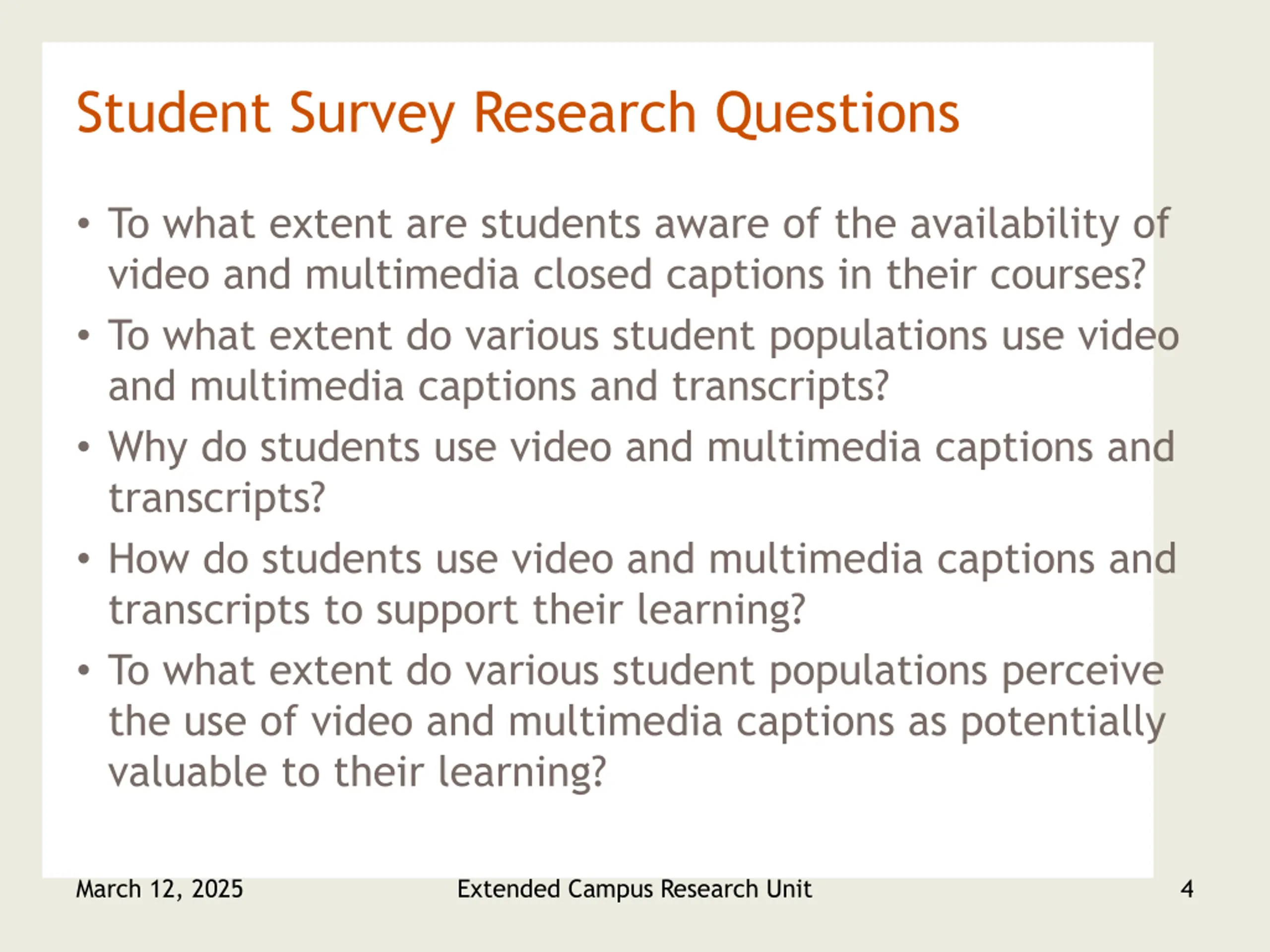 Student Survey Research Questions

• To what extent are students aware of the availability of video and multimedia closed captions in their courses?
• To what extent do various student populations use video and multimedia captions and transcripts?
• Why do students use video and multimedia captions and transcripts?
• How do students use video and multimedia captions and transcripts to support their learning?
• To what extent do various student populations perceive the use of video and multimedia captions as potentially valuable to their learning?

March 12, 2025
Extended Campus Research Unit
4